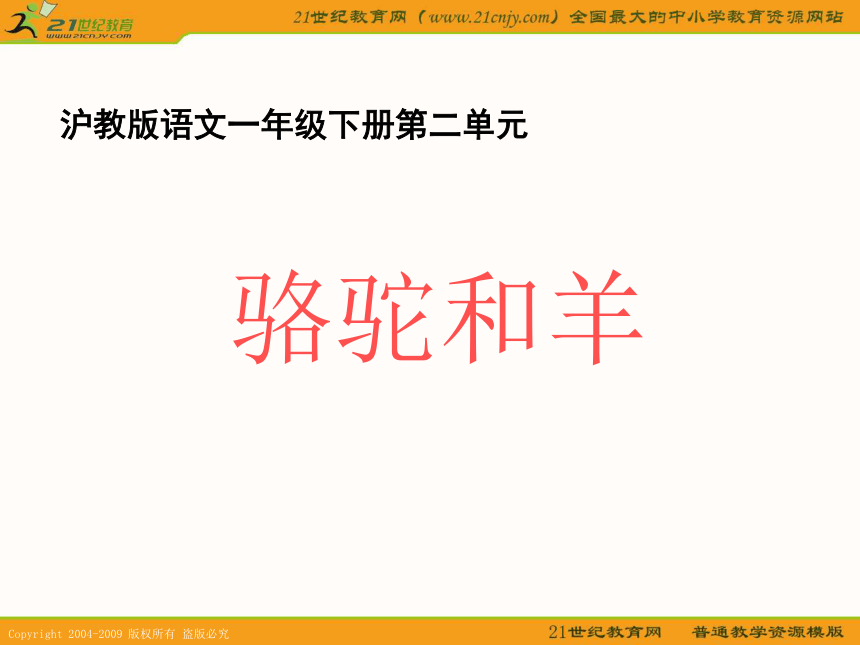 21世纪教育
www.21cnjy.com

21世纪教育网（www.21cnjy.com）全国最大的中小学教育资源网站

沪教版语文一年级下册第二单元

骆驼和羊

Copyright 2004-2009 版权所有 盗版必究

21世纪教育网　普通教学资源模版